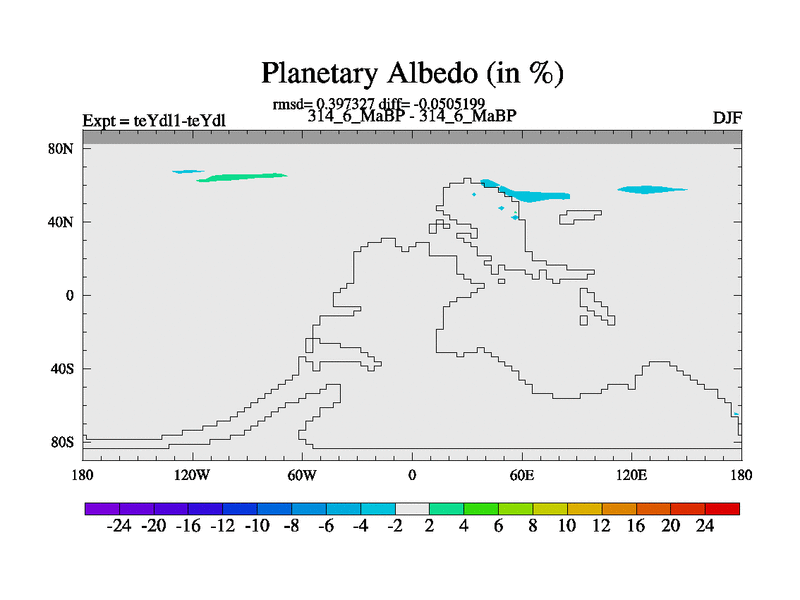 Planetary Albedo (in %)

rmsd= 0.397327 diff= -0.0505199

Expt = teYdl1-teYdl

314_6_MaBP - 314_6_MaBP

DJF

80N
40N
0
40S
80S

180 120W 60W 0 60E 120E 180

-24 -20 -16 -12 -10 -8 -6 -4 -2 2 4 6 8 10 12 16 20 24